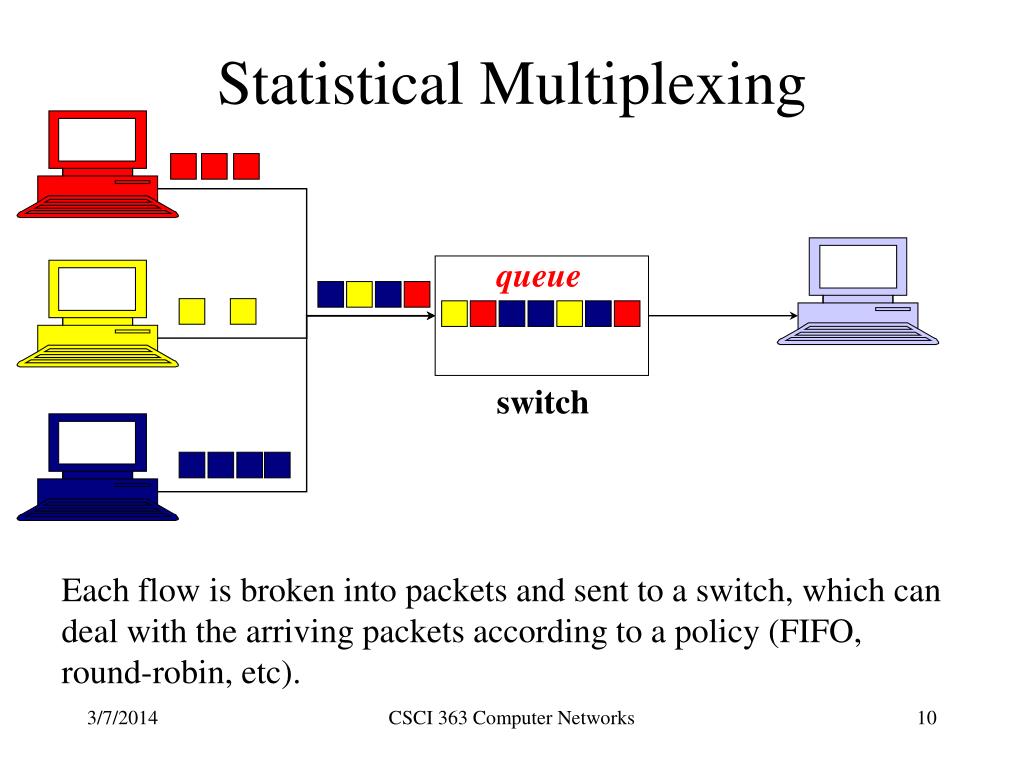 Statistical Multiplexing

queue

switch

Each flow is broken into packets and sent to a switch, which can deal with the arriving packets according to a policy (FIFO, round-robin, etc).

3/7/2014

CSCI 363 Computer Networks

10